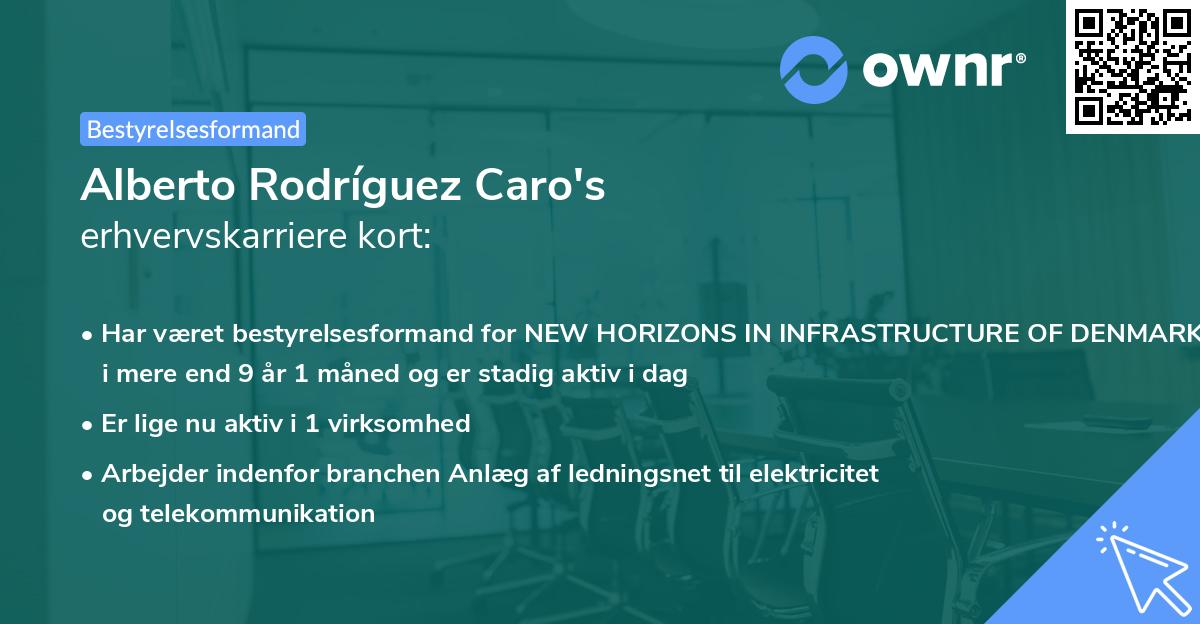 ownr®

Bestyrelsesformand

Alberto Rodríguez Caro's erhvervskarriere kort:

• Har været bestyrelsesformand for NEW HORIZONS IN INFRASTRUCTURE OF DENMARK i mere end 9 år 1 måned og er stadig aktiv i dag

• Er lige nu aktiv i 1 virksomhed

• Arbejder indenfor branchen Anlæg af ledningsnet til elektricitet og telekommunikation